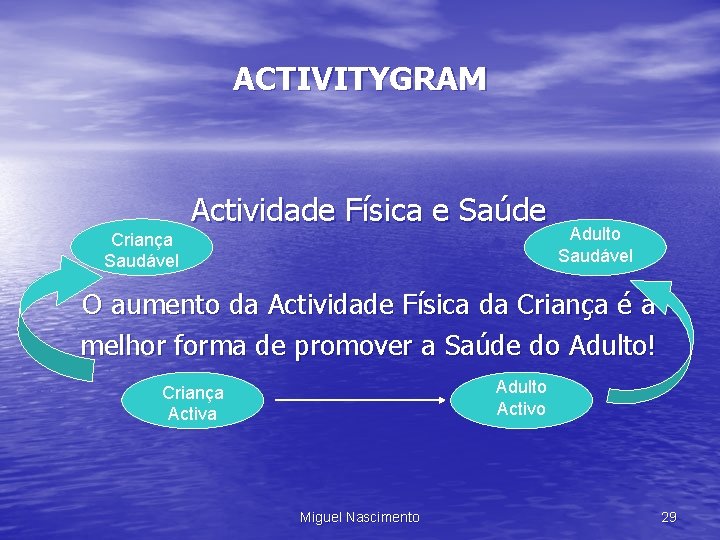 ACTIVITYGRAM

Actividade Física e Saúde

Criança Saudável

Adulto Saudável

O aumento da Actividade Física da Criança é a melhor forma de promover a Saúde do Adulto!

Criança Activa

Adulto Activo

Miguel Nascimento

29